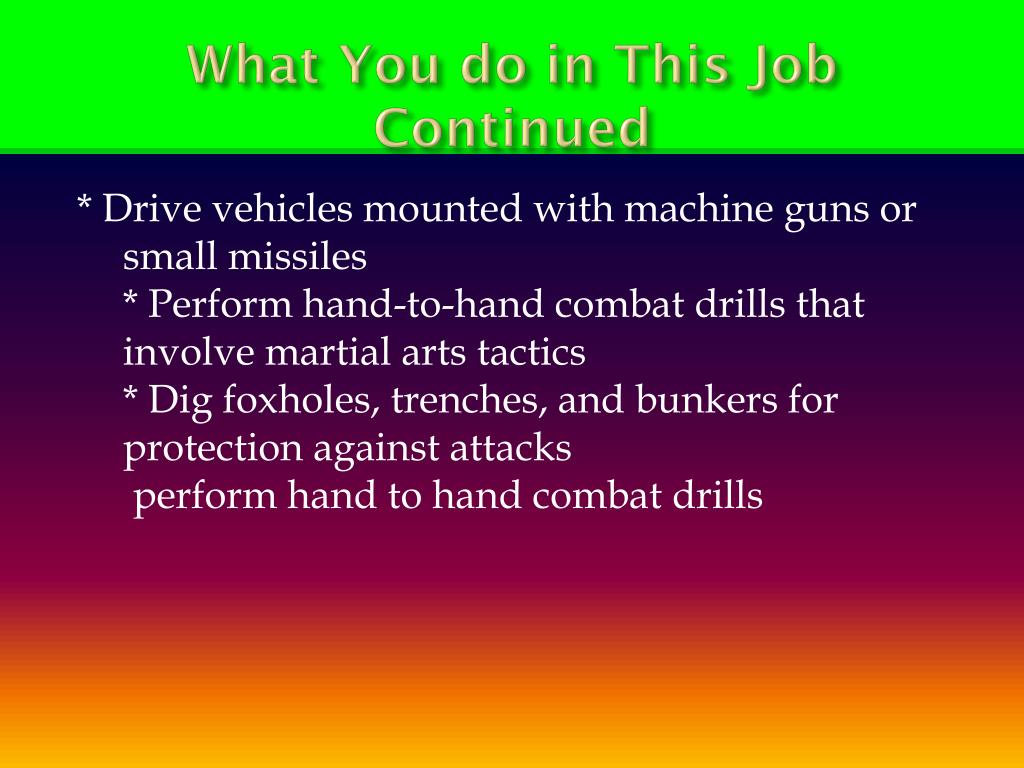 What You do in This Job Continued

* Drive vehicles mounted with machine guns or small missiles
* Perform hand-to-hand combat drills that involve martial arts tactics
* Dig foxholes, trenches, and bunkers for protection against attacks
perform hand to hand combat drills